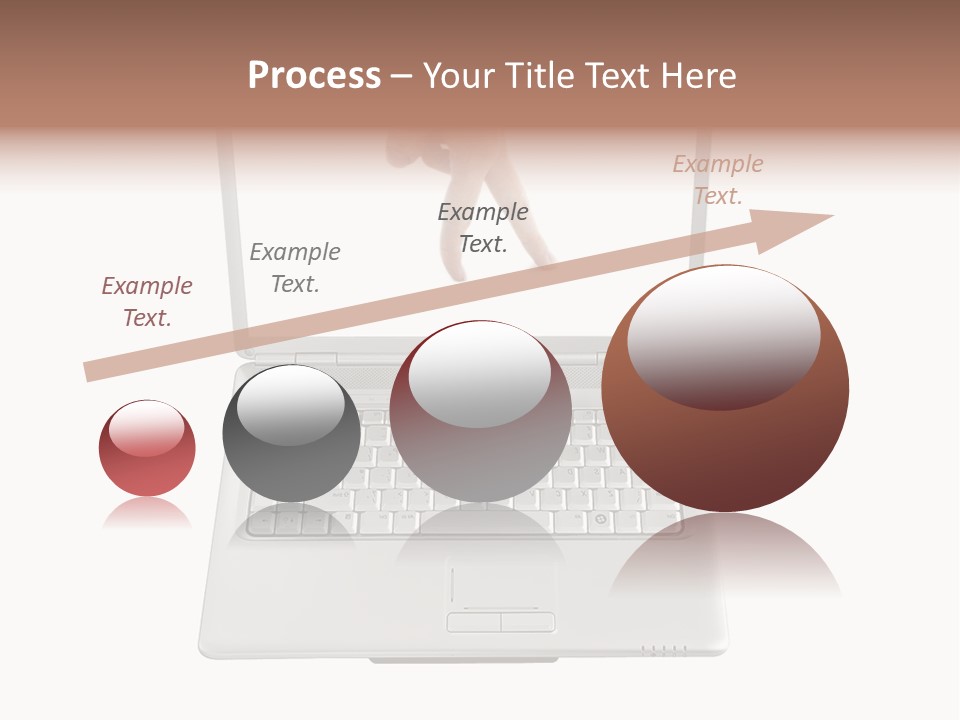 Process – Your Title Text Here

Example Text.

Example Text.

Example Text.

Example Text.